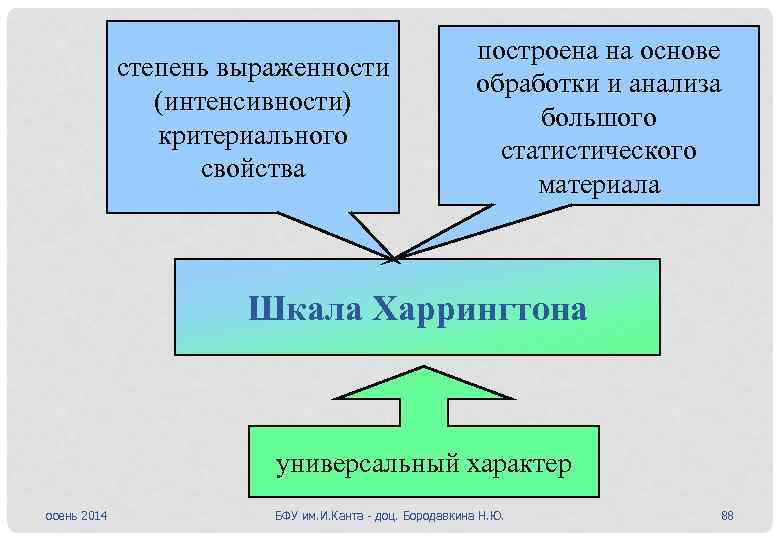 степень выраженности (интенсивности) критериального свойства

построена на основе обработки и анализа большого статистического материала

Шкала Харрингтона

универсальный характер

осень 2014

БФУ им.И.Канта - доц. Бородавкина Н.Ю.

88